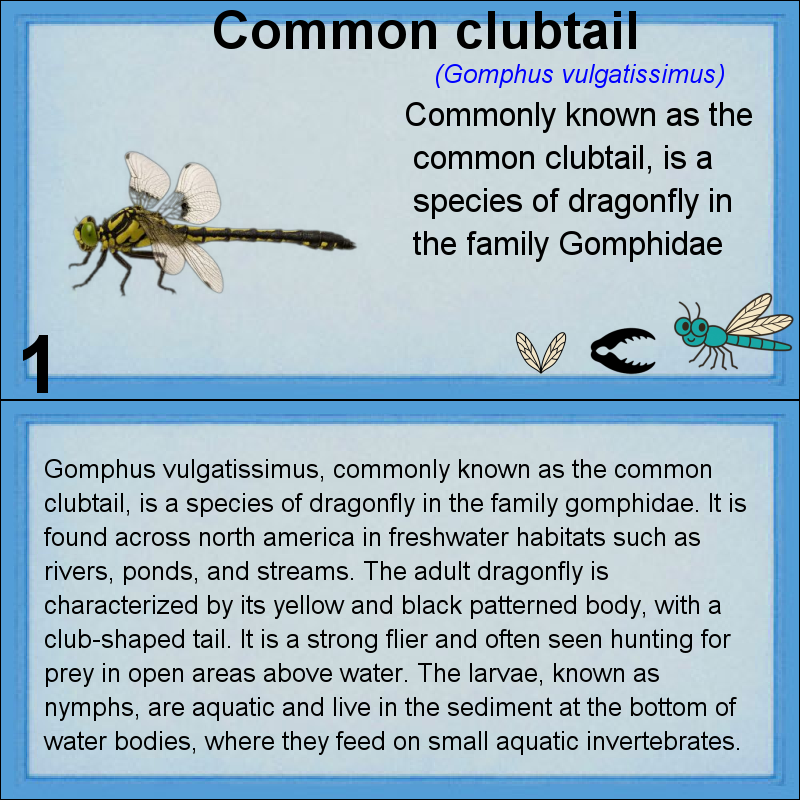 Common clubtail

(Gomphus vulgatissimus)

Commonly known as the common clubtail, is a species of dragonfly in the family Gomphidae

1

Gomphus vulgatissimus, commonly known as the common clubtail, is a species of dragonfly in the family gomphidae. It is found across north america in freshwater habitats such as rivers, ponds, and streams. The adult dragonfly is characterized by its yellow and black patterned body, with a club-shaped tail. It is a strong flier and often seen hunting for prey in open areas above water. The larvae, known as nymphs, are aquatic and live in the sediment at the bottom of water bodies, where they feed on small aquatic invertebrates.